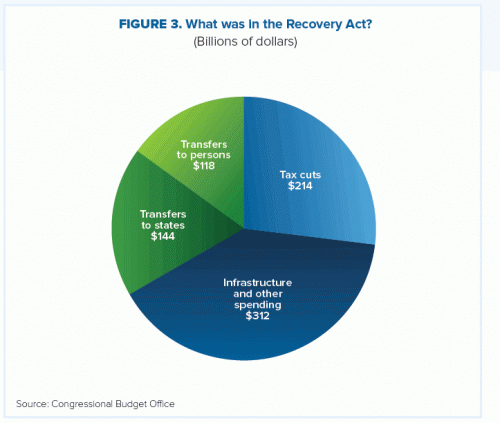 FIGURE 3. What was in the Recovery Act?
(Billions of dollars)

Transfers to persons $118

Tax cuts $214

Transfers to states $144

Infrastructure and other spending $312

Source: Congressional Budget Office